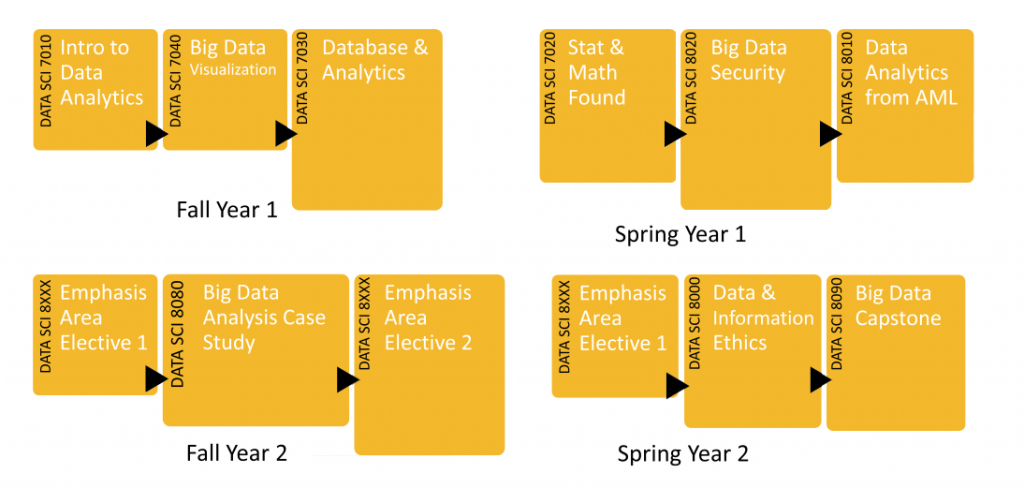 DATA SCI 7010 Intro to Data Analytics

DATA SCI 7040 Big Data Visualization

DATA SCI 7030 Database & Analytics

Fall Year 1

DATA SCI 7020 Stat & Math Found

DATA SCI 8020 Big Data Security

DATA SCI 8010 Data Analytics from AML

Spring Year 1

DATA SCI 8XXX Emphasis Area Elective 1

DATA SCI 8080 Big Data Analysis Case Study

DATA SCI 8XXX Emphasis Area Elective 2

Fall Year 2

DATA SCI 8XXX Emphasis Area Elective 1

DATA SCI 8000 Data & Information Ethics

DATA SCI 8090 Big Data Capstone

Spring Year 2